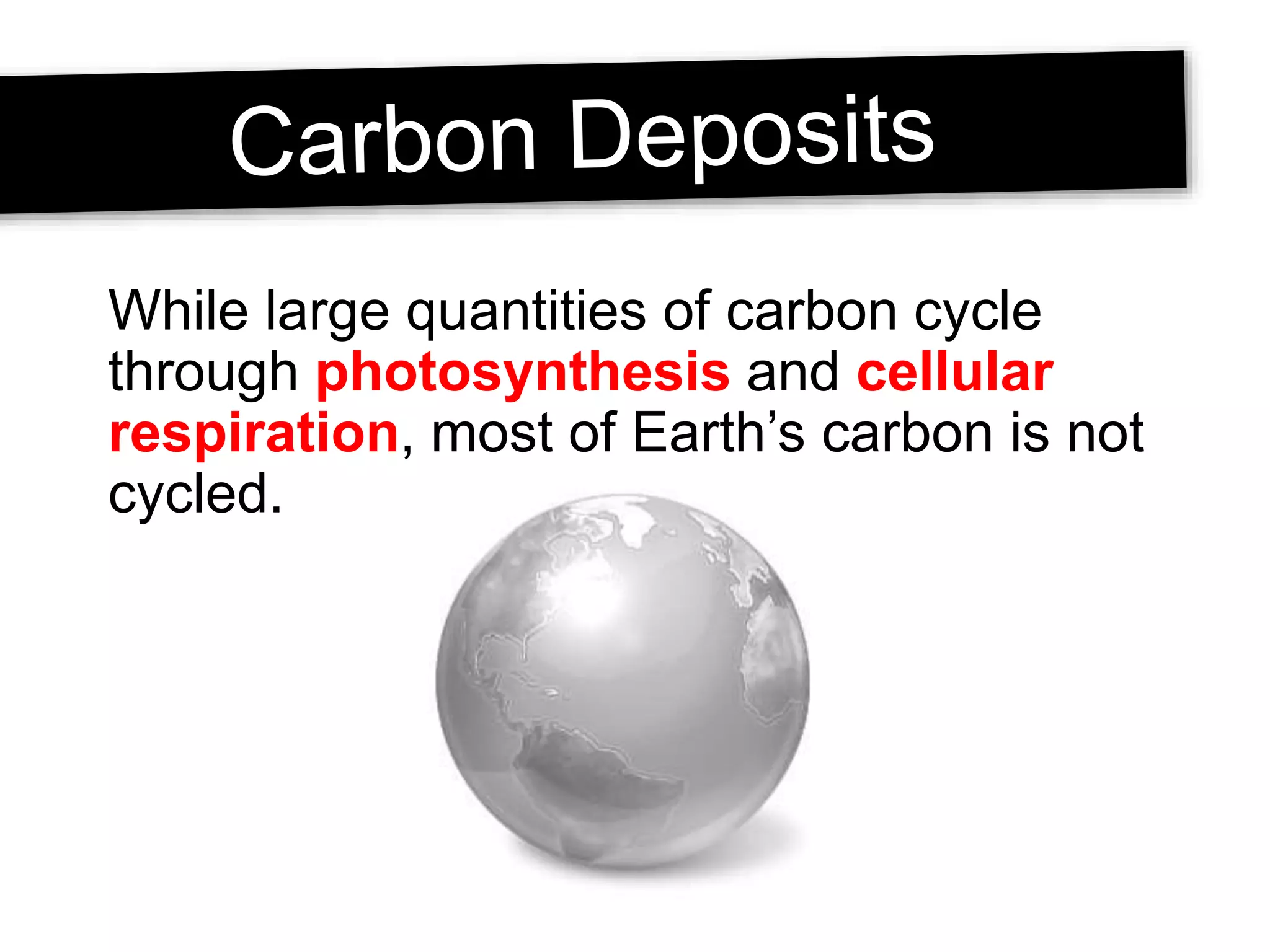 Carbon Deposits

While large quantities of carbon cycle through photosynthesis and cellular respiration, most of Earth’s carbon is not cycled.